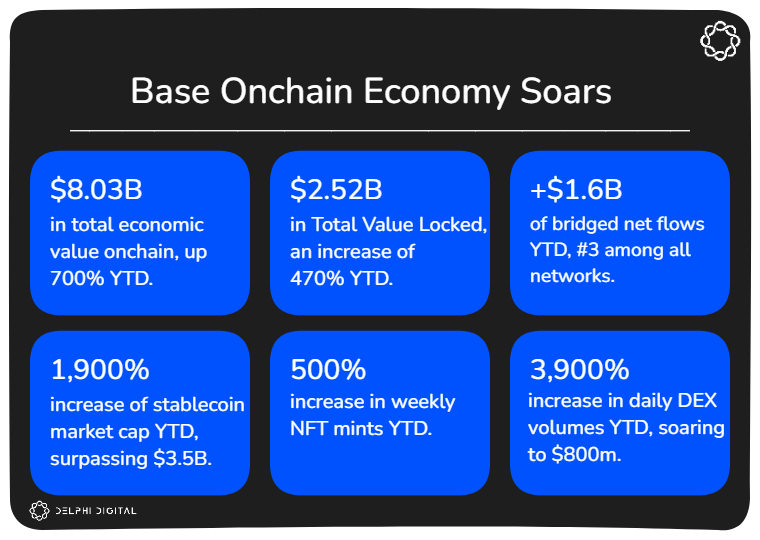 Base Onchain Economy Soars

\$8.03B
in total economic value onchain, up 700% YTD.

\$2.52B
in Total Value Locked, an increase of 470% YTD.

+\$1.6B
of bridged net flows YTD, #3 among all networks.

1,900%
increase of stablecoin market cap YTD, surpassing \$3.5B.

500%
increase in weekly NFT mints YTD.

3,900%
increase in daily DEX volumes YTD, soaring to \$800m.

DELPHI DIGITAL